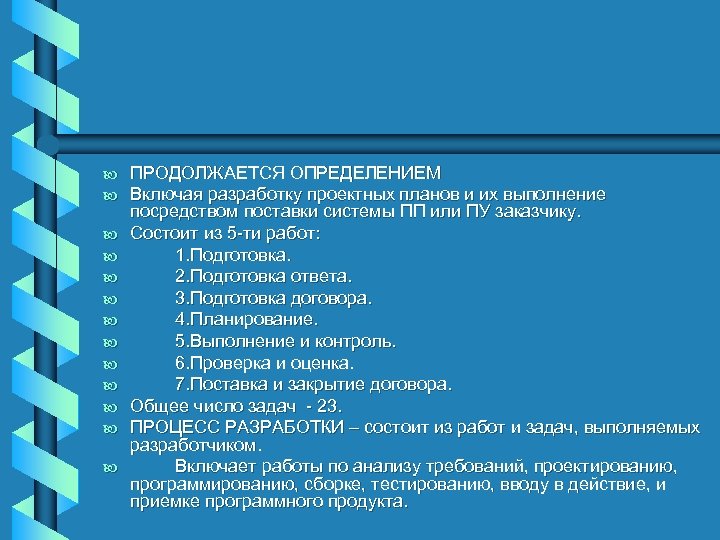 ПРОДОЛЖАЕТСЯ ОПРЕДЕЛЕНИЕМ
Включая разработку проектных планов и их выполнение посредством поставки системы ПП или ПУ заказчику.
Состоит из 5-ти работ:
1.Подготовка.
2.Подготовка ответа.
3.Подготовка договора.
4.Планирование.
5.Выполнение и контроль.
6.Проверка и оценка.
7.Поставка и закрытие договора.
Общее число задач - 23.
ПРОЦЕСС РАЗРАБОТКИ – состоит из работ и задач, выполняемых разработчиком.
Включает работы по анализу требований, проектированию, программированию, сборке, тестированию, вводу в действие, и приемке программного продукта.